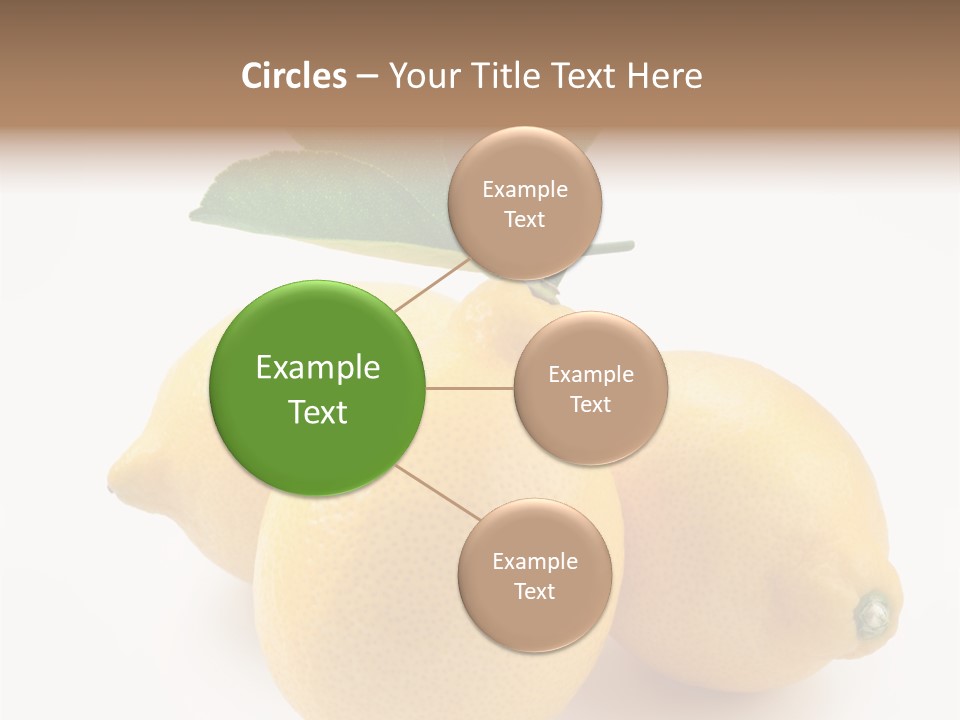 Circles – Your Title Text Here

Example Text

Example Text

Example Text

Example Text